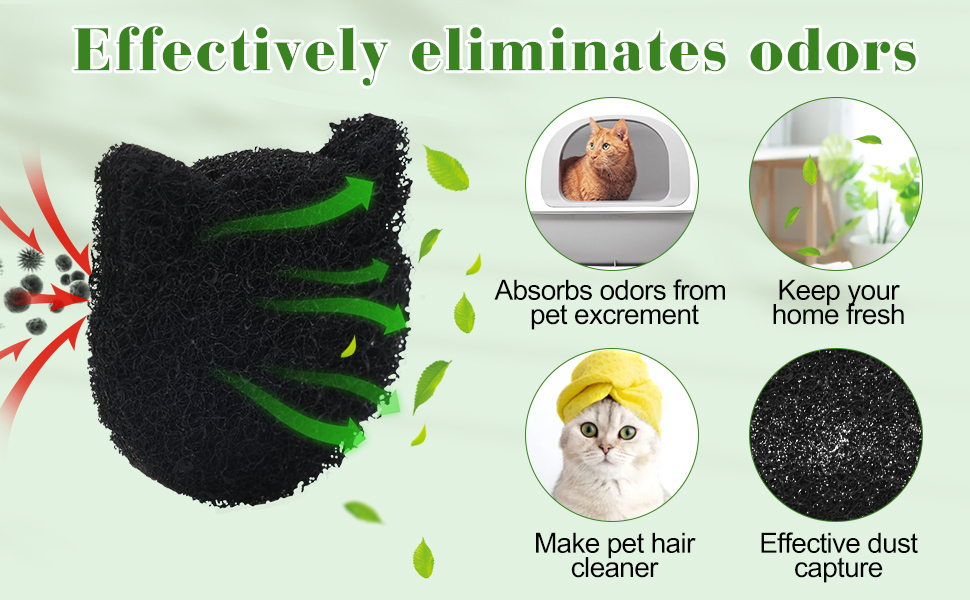 Effectively eliminates odors

Absorbs odors from pet excrement

Keep your home fresh

Make pet hair cleaner

Effective dust capture